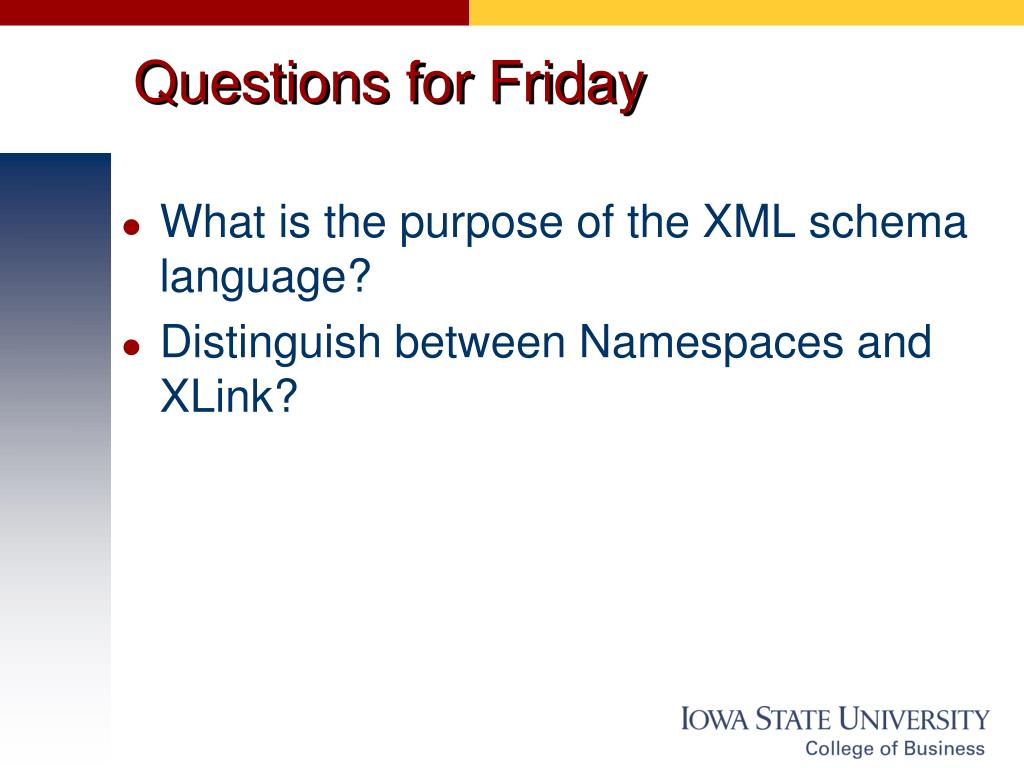 Questions for Friday

- What is the purpose of the XML schema language?
- Distinguish between Namespaces and XLink?

IOWA STATE UNIVERSITY
College of Business